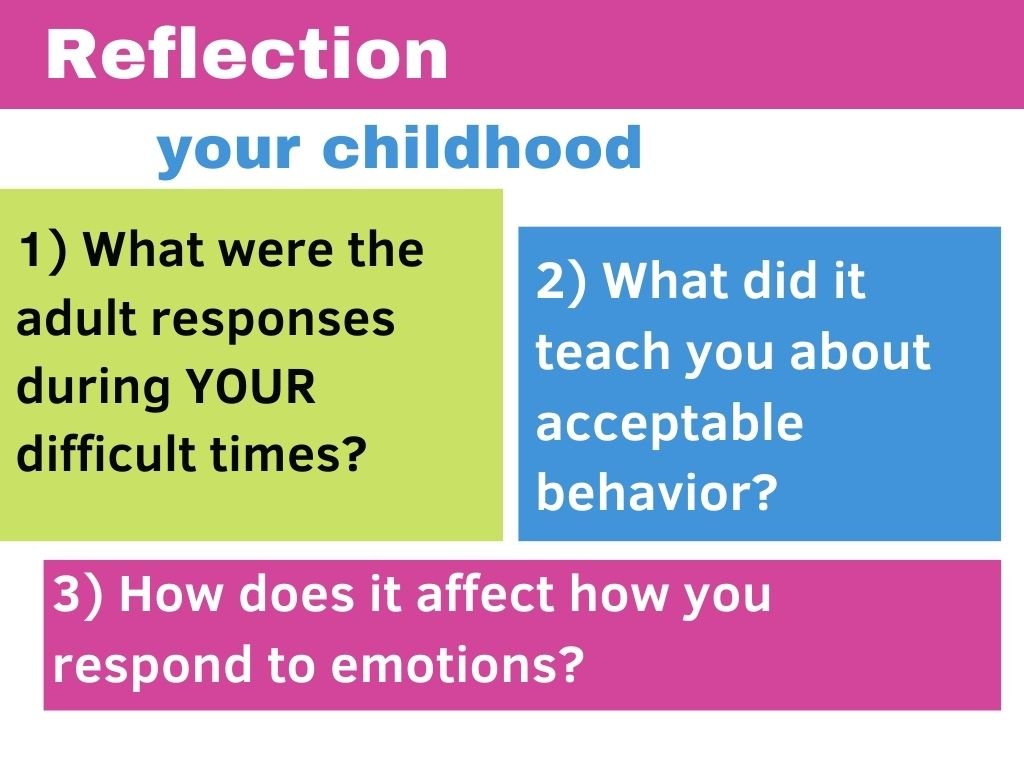 Reflection

your childhood

1) What were the adult responses during YOUR difficult times?

2) What did it teach you about acceptable behavior?

3) How does it affect how you respond to emotions?